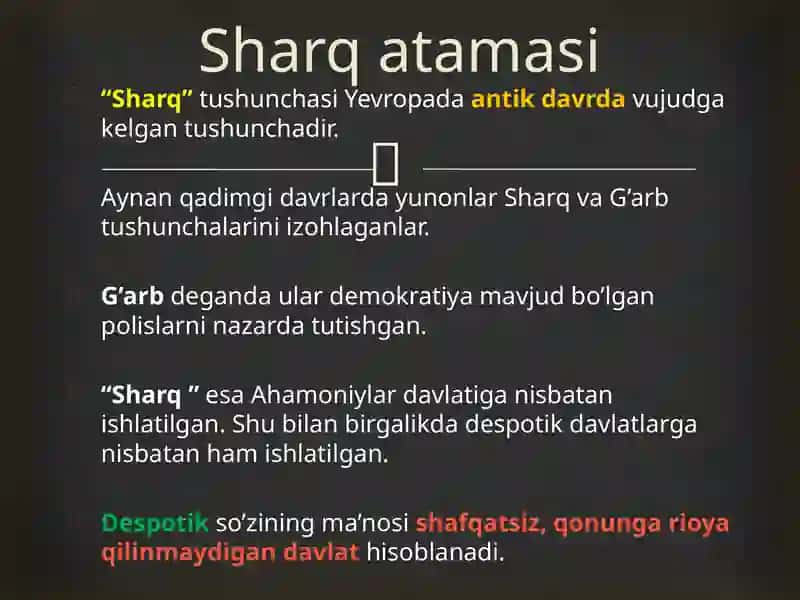 Sharq atamasi

“Sharq” tushunchasi Yevropada antik davrda vujudga kelgan tushunchadir.

Aynan qadimgi davrlarda yunonlar Sharq va G’arb tushunchalarini izohlaganlar.

G’arb deganda ular demokratiya mavjud bo’lgan polislarni nazarda tutishgan.

“Sharq ” esa Ahamoniylar davlatiga nisbatan ishlatilgan. Shu bilan birgalikda despotik davlatlarga nisbatan ham ishlatilgan.

Despotik so’zining ma’nosi shafqatsiz, qonunga rioya qilinmaydigan davlat hisoblanadi.